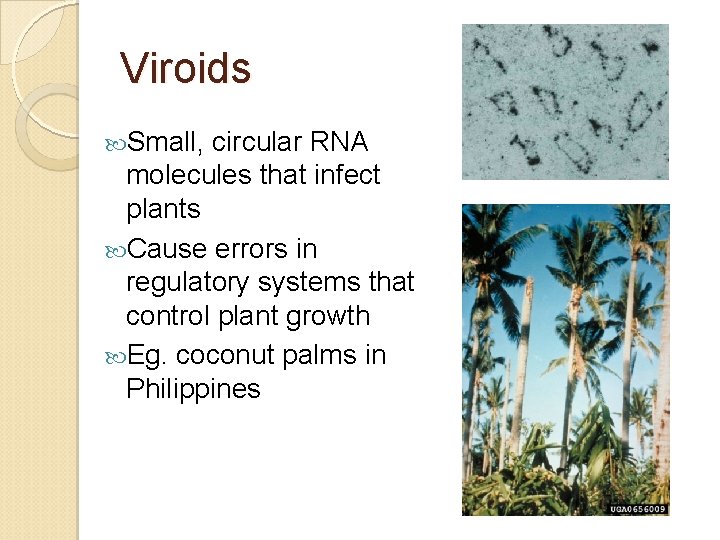 Viroids

Small, circular RNA molecules that infect plants

Cause errors in regulatory systems that control plant growth

Eg. coconut palms in Philippines

UGA0656009